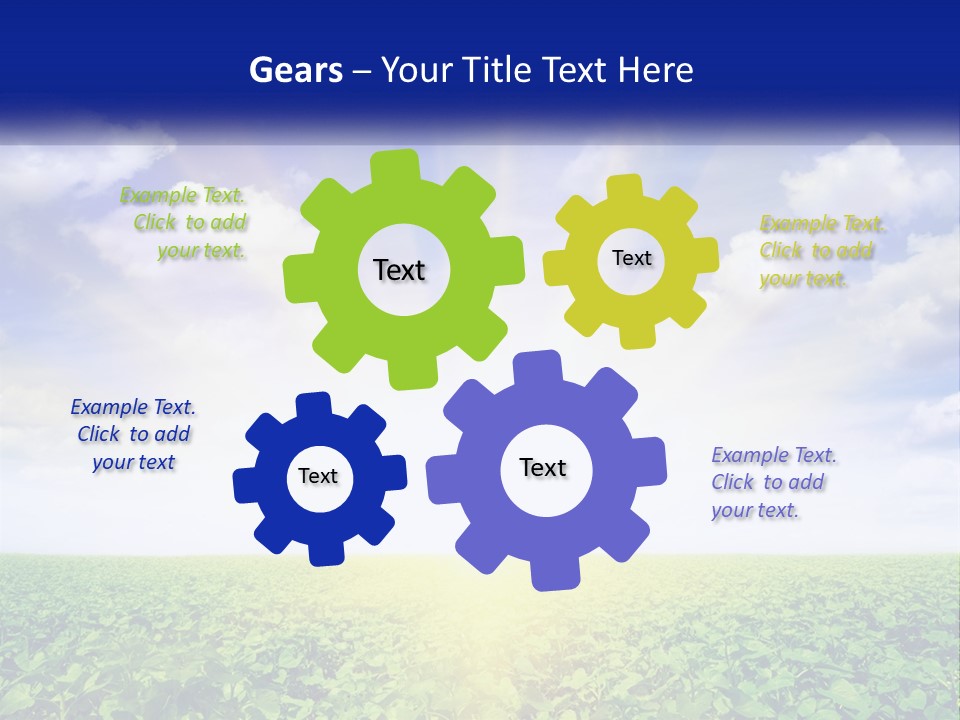 Gears – Your Title Text Here

Example Text. Click to add your text.

Text

Text

Example Text. Click to add your text.

Example Text. Click to add your text

Text

Text

Example Text. Click to add your text.